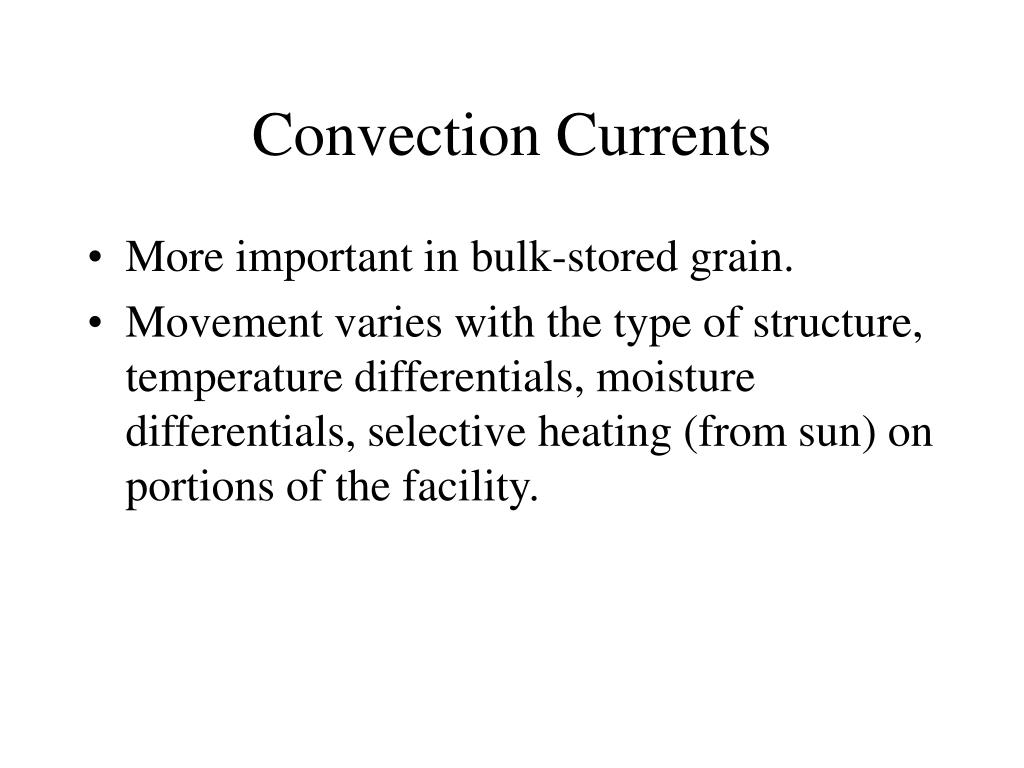 Convection Currents

• More important in bulk-stored grain.
• Movement varies with the type of structure, temperature differentials, moisture differentials, selective heating (from sun) on portions of the facility.